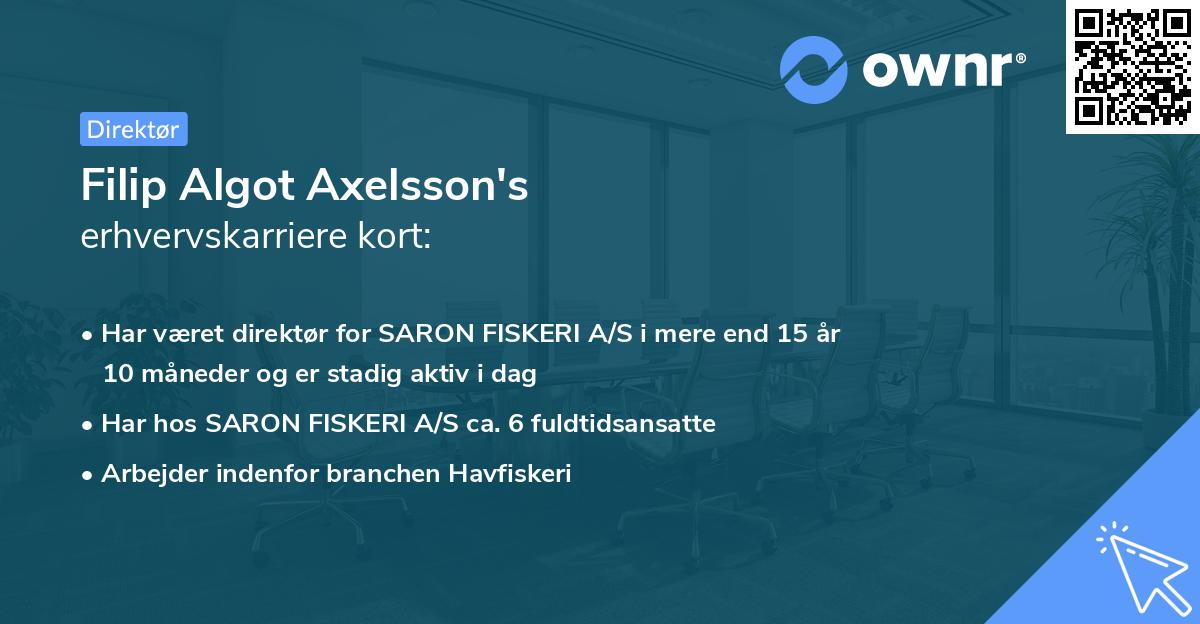 ownr®

Direktør

Filip Algot Axelsson's
erhvervskarriere kort:

• Har været direktør for SARON FISKERI A/S i mere end 15 år 10 måneder og er stadig aktiv i dag
• Har hos SARON FISKERI A/S ca. 6 fuldtidsansatte
• Arbejder indenfor branchen Havfiskeri